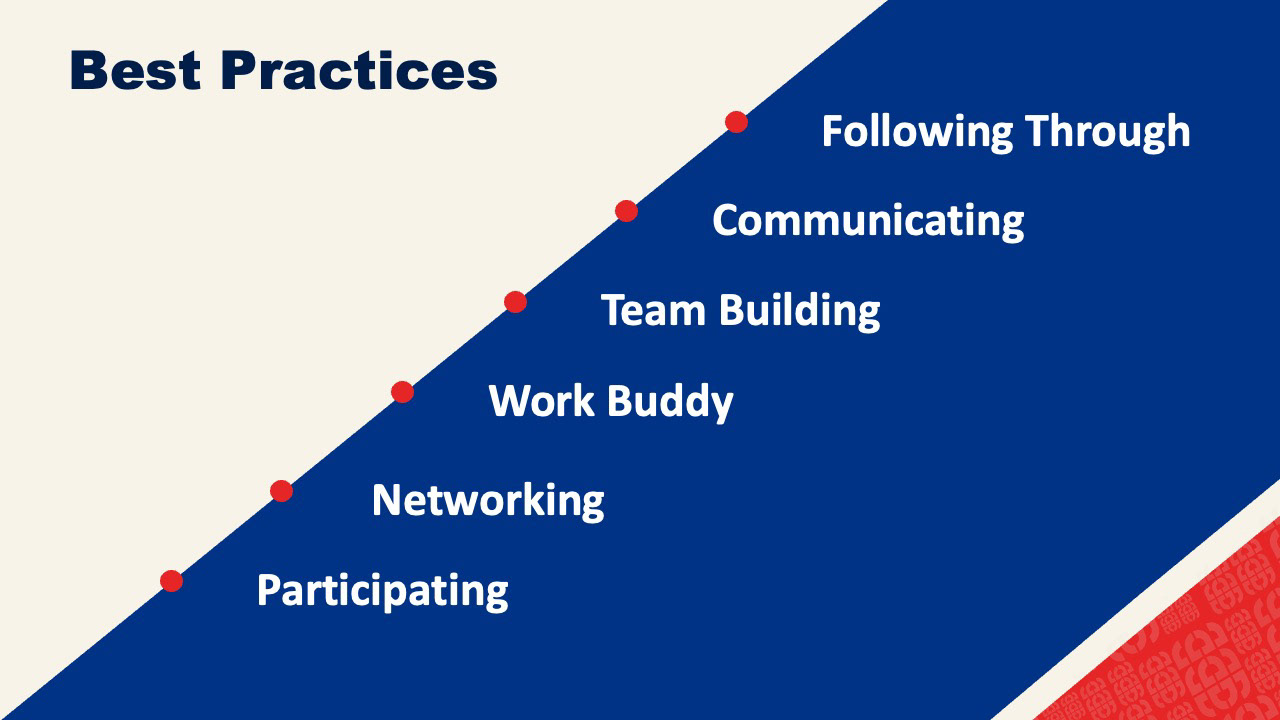 Best Practices

Following Through

Communicating

Team Building

Work Buddy

Networking

Participating